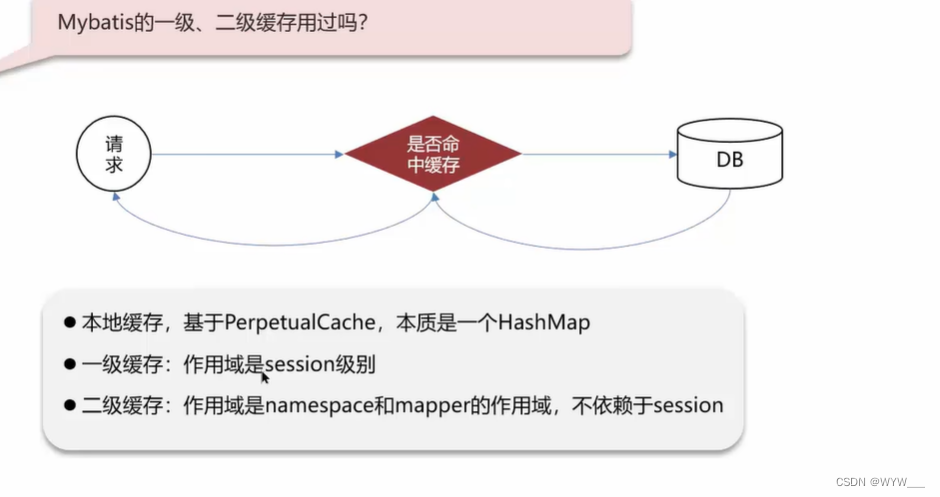 Mybatis的一级、二级缓存用过吗?

请求

是否命中缓存

DB

● 本地缓存，基于PerpetualCache，本质是一个HashMap
● 一级缓存：作用域是session级别
● 二级缓存：作用域是namespace和mapper的作用域，不依赖于session

CSDN @WYW___